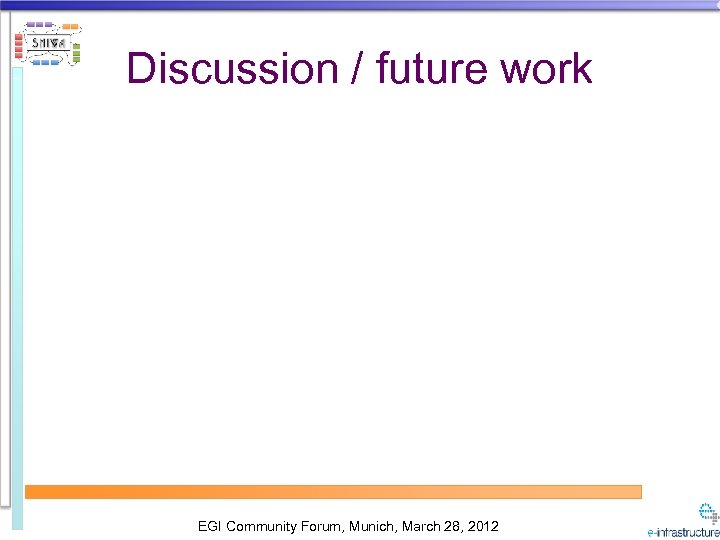 SHIWA

Discussion / future work

EGI Community Forum, Munich, March 28, 2012

e-infrastructure